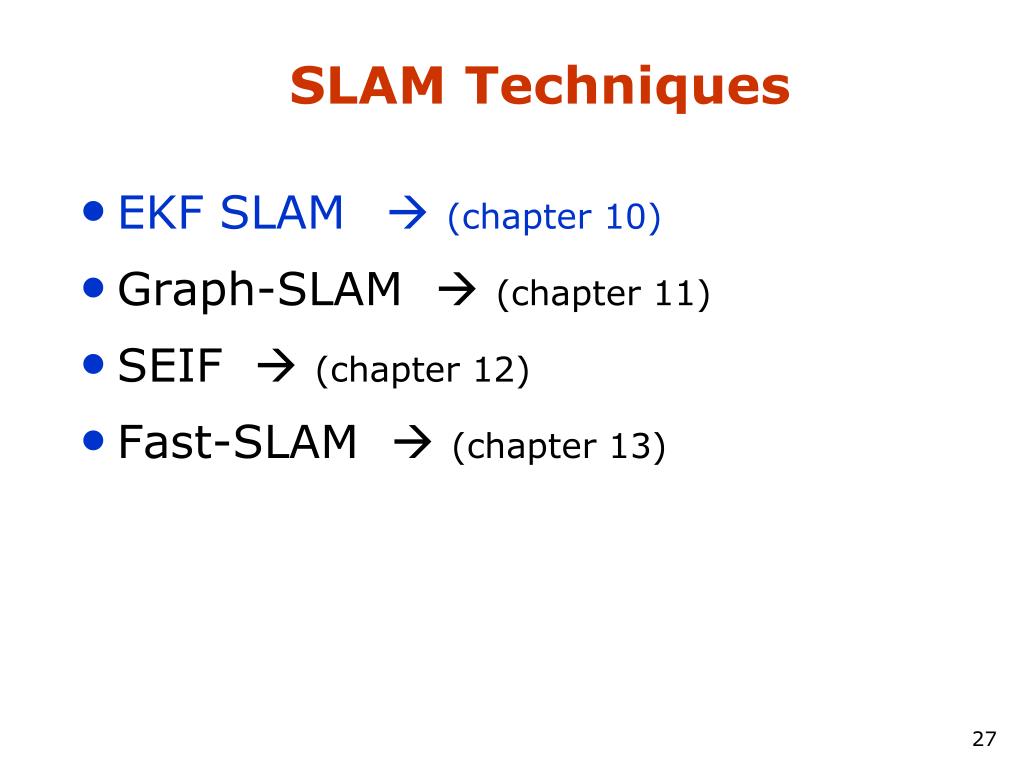 SLAM Techniques

• EKF SLAM → (chapter 10)
• Graph-SLAM → (chapter 11)
• SEIF → (chapter 12)
• Fast-SLAM → (chapter 13)

27